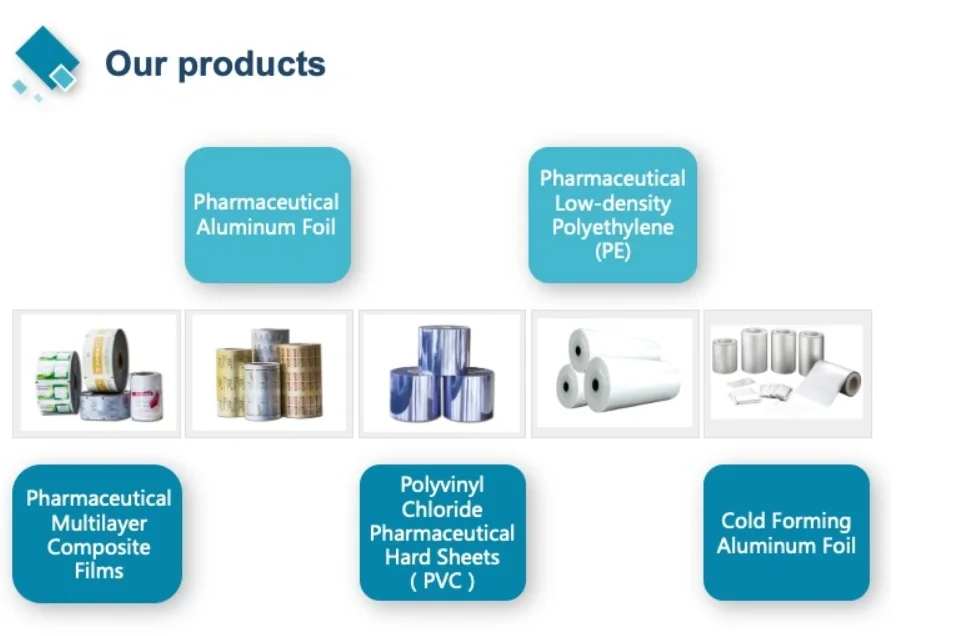 Our products

Pharmaceutical Aluminum Foil

Pharmaceutical Low-density Polyethylene (PE)

Pharmaceutical Multilayer Composite Films

Polyvinyl Chloride Pharmaceutical Hard Sheets ( PVC )

Cold Forming Aluminum Foil